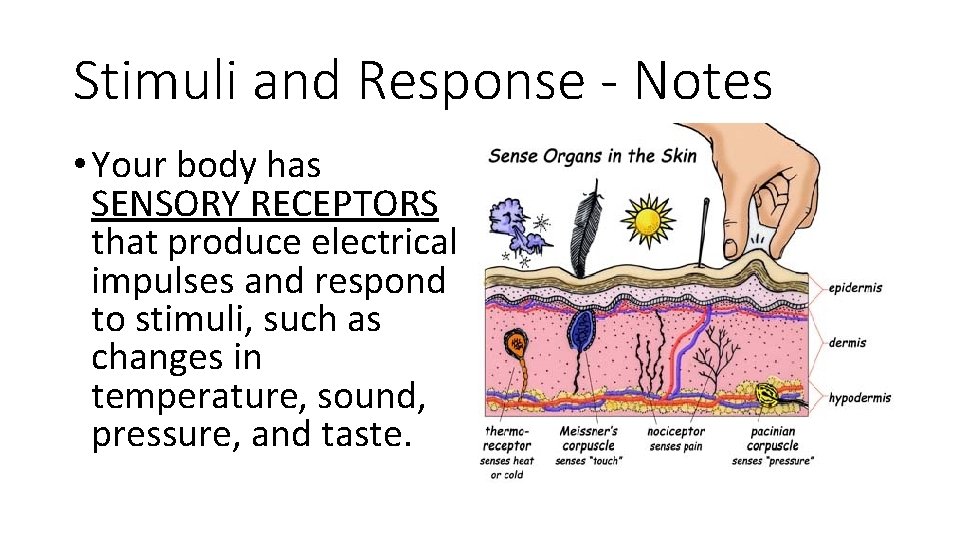 Stimuli and Response - Notes

• Your body has SENSORY RECEPTORS that produce electrical impulses and respond to stimuli, such as changes in temperature, sound, pressure, and taste.

Sense Organs in the Skin

epidermis

dermis

hypodermis

thermo-receptor senses heat or cold

Meissner's corpuscle senses "touch"

nociceptor senses pain

pacinian corpuscle senses "pressure"